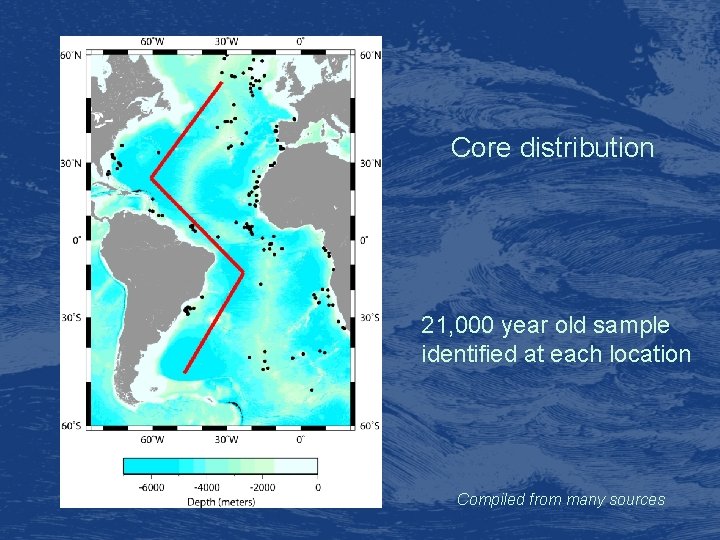 60°W 30°W 0°

60°N 60°N

30°N 30°N

0° 0°

30°S 30°S

60°S 60°S

60°W 30°W 0°

-6000 -4000 -2000 0

Depth (meters)

Core distribution

21,000 year old sample identified at each location

Compiled from many sources